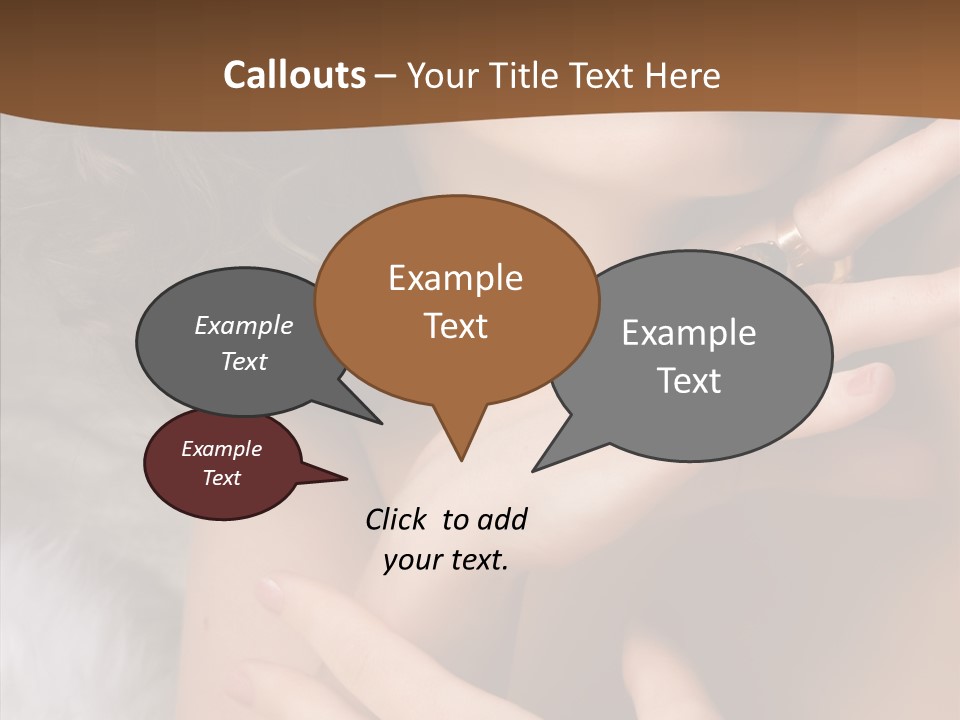 Callouts – Your Title Text Here

Example Text

Example Text

Example Text

Example Text

Click to add your text.